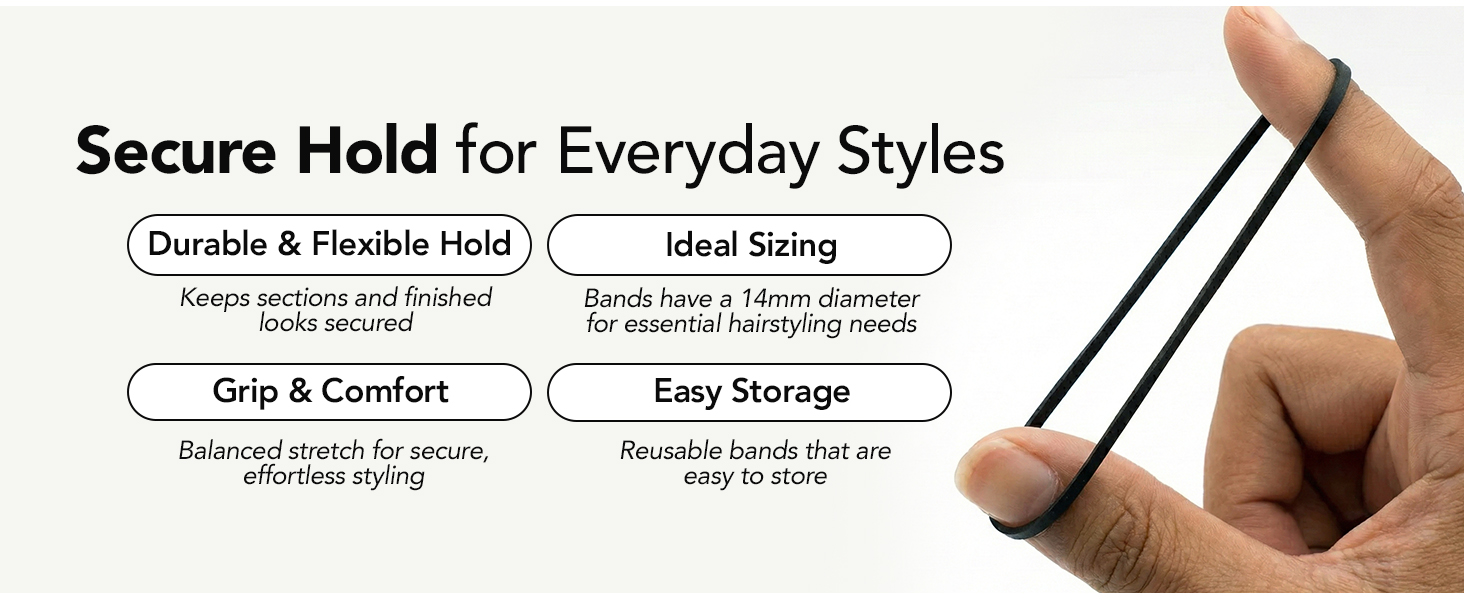 Secure Hold for Everyday Styles

Durable & Flexible Hold

Keeps sections and finished looks secured

Ideal Sizing

Bands have a 14mm diameter for essential hairstyling needs

Grip & Comfort

Balanced stretch for secure, effortless styling

Easy Storage

Reusable bands that are easy to store